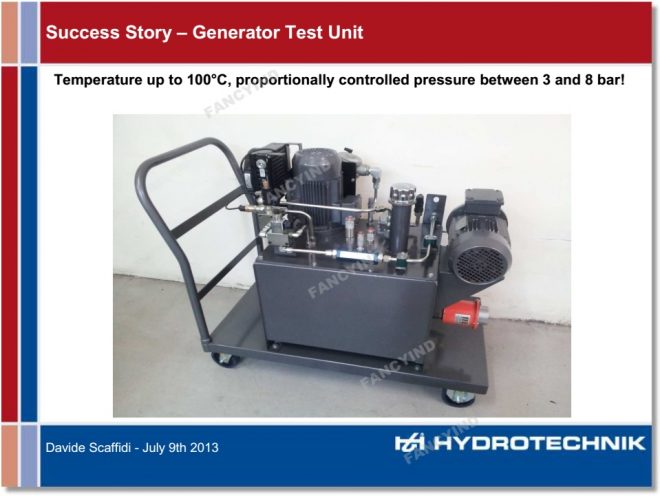 Success Story – Generator Test Unit

Temperature up to 100°C, proportionally controlled pressure between 3 and 8 bar!

FANCYIND

FANCYIND

FANCYIND

FANCYIND

FANCYIND

Davide Scaffidi - July 9th 2013

HYDROTECHNIK